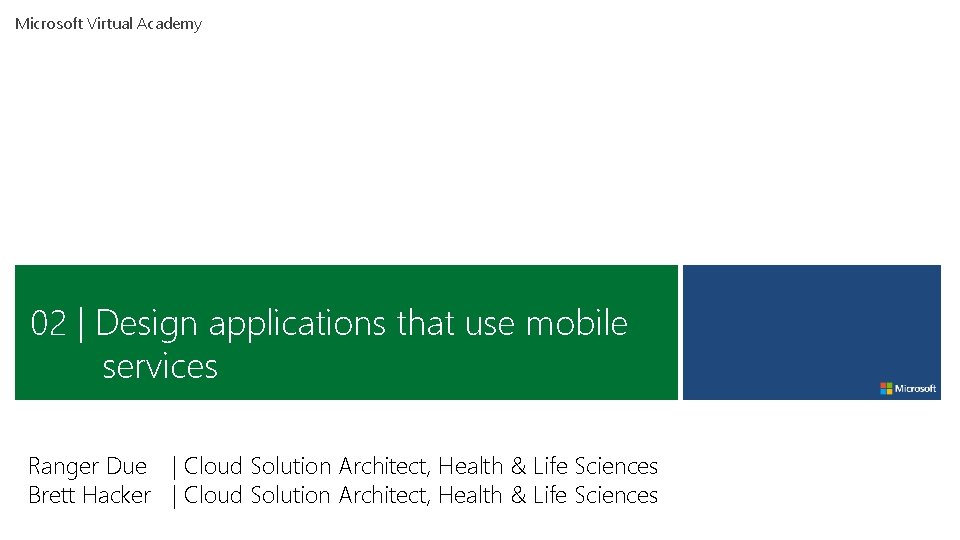 Microsoft Virtual Academy

02 | Design applications that use mobile services

Microsoft

Ranger Due | Cloud Solution Architect, Health & Life Sciences
Brett Hacker | Cloud Solution Architect, Health & Life Sciences